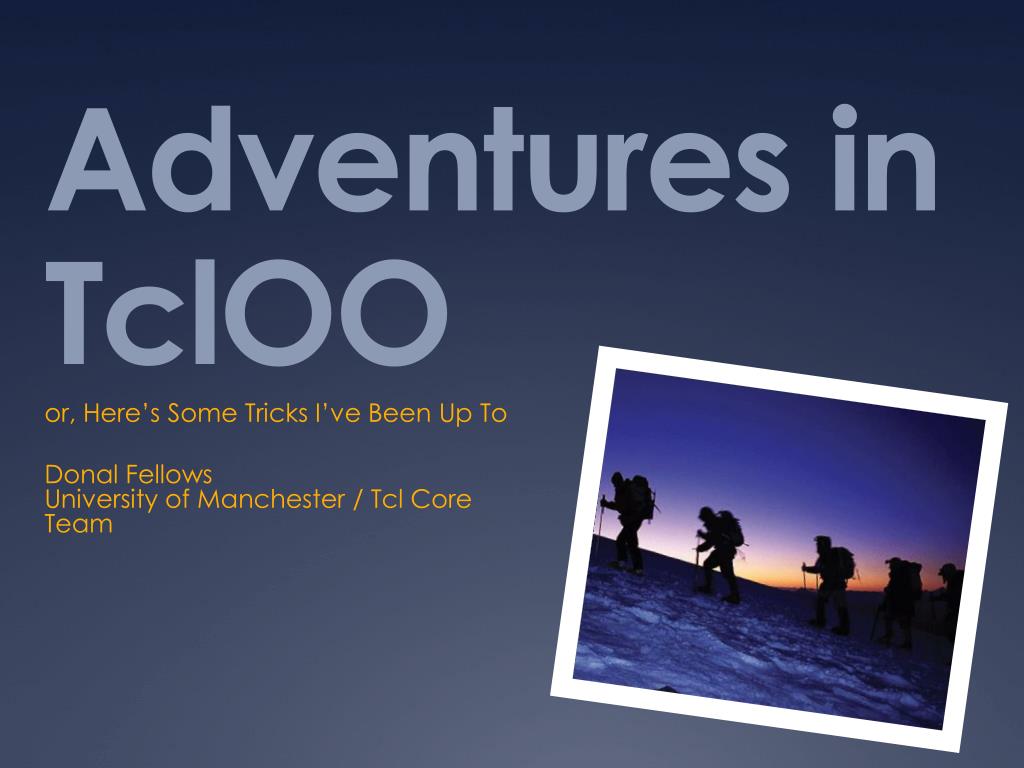 Adventures in TclOO

or, Here’s Some Tricks I’ve Been Up To

Donal Fellows
University of Manchester / Tcl Core Team